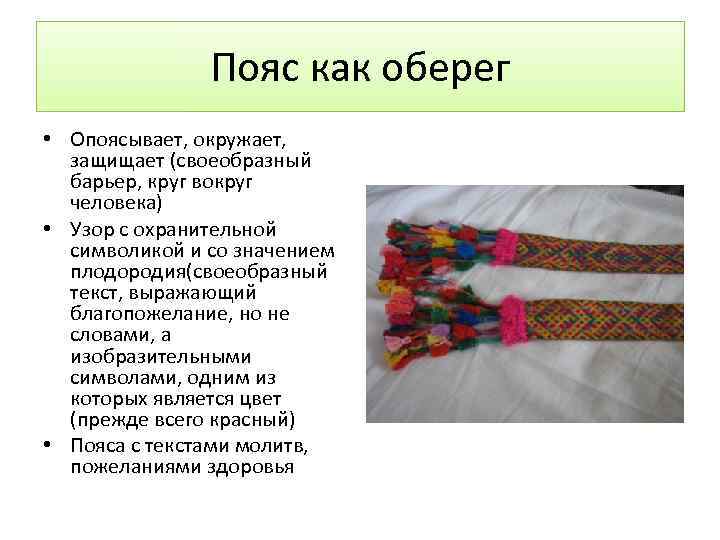 Пояс как оберег

• Опоясывает, окружает, защищает (своеобразный барьер, круг вокруг человека)
• Узор с охранительной символикой и со значением плодородия(своеобразный текст, выражающий благопожелание, но не словами, а изобразительными символами, одним из которых является цвет (прежде всего красный)
• Пояса с текстами молитв, пожеланиями здоровья